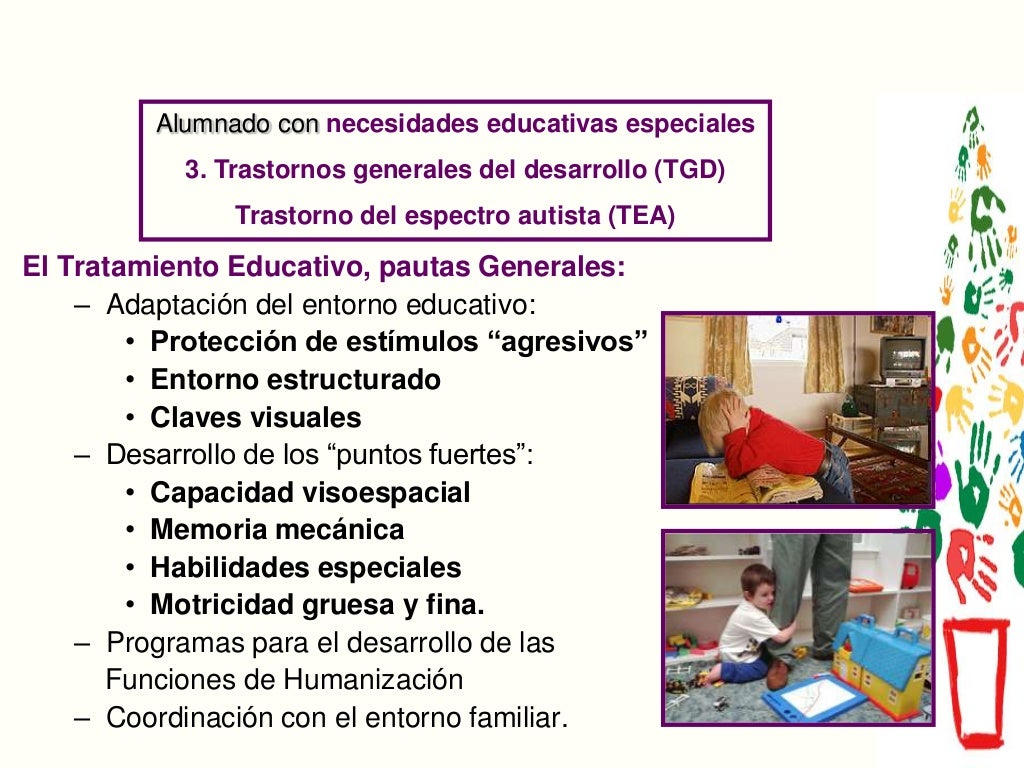 Alumnado con necesidades educativas especiales
3. Trastornos generales del desarrollo (TGD)
Trastorno del espectro autista (TEA)

El Tratamiento Educativo, pautas Generales:
– Adaptación del entorno educativo:
• Protección de estímulos “agresivos”
• Entorno estructurado
• Claves visuales
– Desarrollo de los “puntos fuertes”:
• Capacidad visoespacial
• Memoria mecánica
• Habilidades especiales
• Motricidad gruesa y fina.
– Programas para el desarrollo de las Funciones de Humanización
– Coordinación con el entorno familiar.